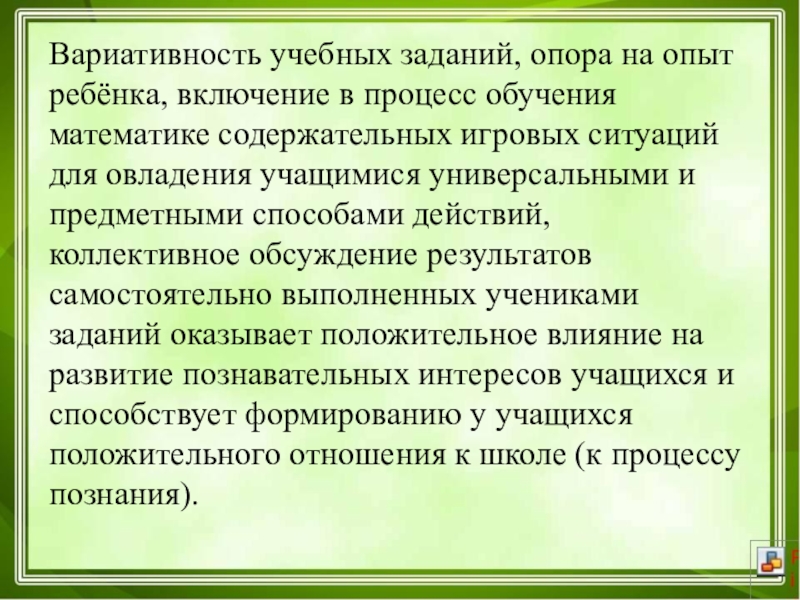 Вариативность учебных заданий, опора на опыт ребёнка, включение в процесс обучения математике содержательных игровых ситуаций для овладения учащимися универсальными и предметными способами действий, коллективное обсуждение результатов самостоятельно выполненных учениками заданий оказывает положительное влияние на развитие познавательных интересов учащихся и способствует формированию у учащихся положительного отношения к школе (к процессу познания).